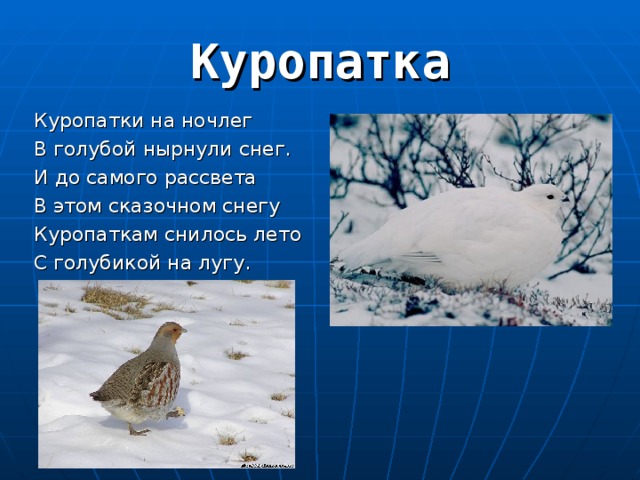 Куропатка

Куропатки на ночлег
В голубой нырнули снег.
И до самого рассвета
В этом сказочном снегу
Куропаткам снилось лето
С голубикой на лугу.